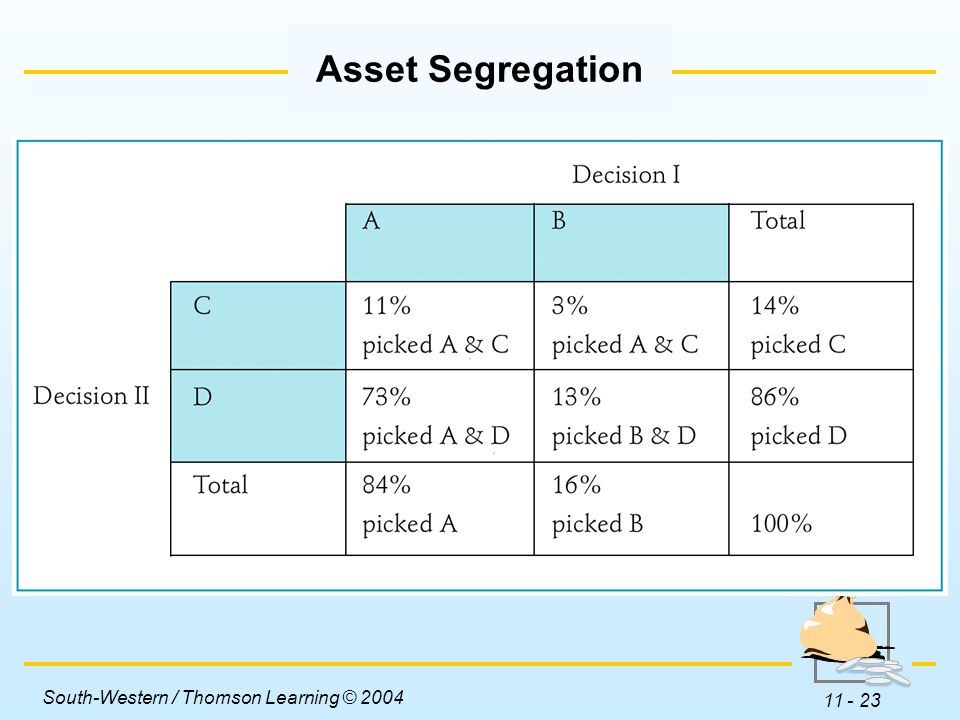 Asset Segregation

Decision I

| | | A | B | Total |
|---|---|---|---|---|
| Decision II | C | 11% picked A & C | 3% picked A & C | 14% picked C |
| | D | 73% picked A & D | 13% picked B & D | 86% picked D |
| | Total | 84% picked A | 16% picked B | 100% |

South-Western / Thomson Learning © 2004

11 - 23